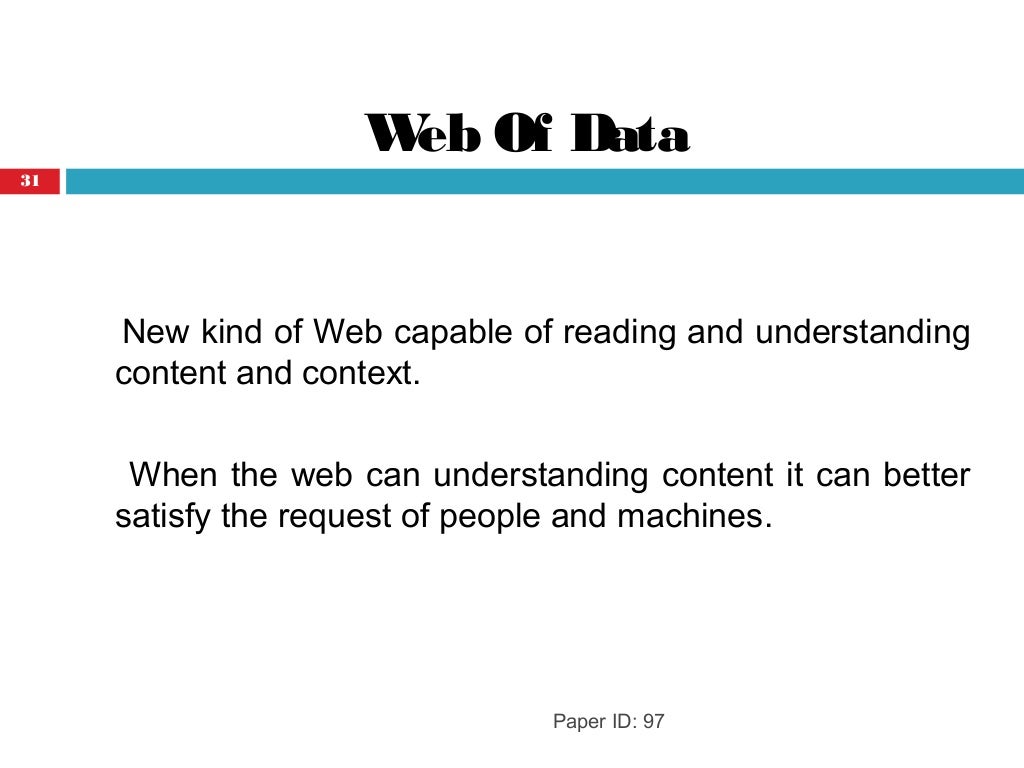 Web Of Data

31

New kind of Web capable of reading and understanding content and context.

When the web can understanding content it can better satisfy the request of people and machines.

Paper ID: 97